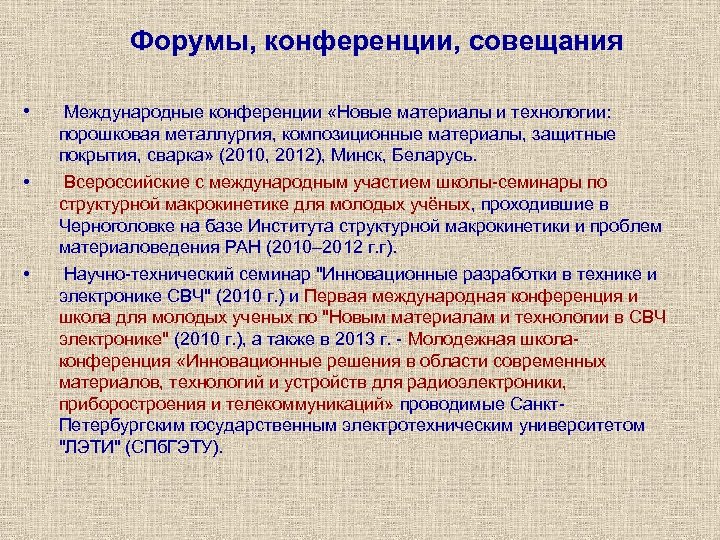 Форумы, конференции, совещания

• Международные конференции «Новые материалы и технологии: порошковая металлургия, композиционные материалы, защитные покрытия, сварка» (2010, 2012), Минск, Беларусь.

• Всероссийские с международным участием школы-семинары по структурной макрокинетике для молодых учёных, проходившие в Черноголовке на базе Института структурной макрокинетики и проблем материаловедения РАН (2010–2012 г.г).

• Научно-технический семинар "Инновационные разработки в технике и электронике СВЧ" (2010 г.) и Первая международная конференция и школа для молодых ученых по "Новым материалам и технологии в СВЧ электронике" (2010 г.), а также в 2013 г. - Молодежная школа-конференция «Инновационные решения в области современных материалов, технологий и устройств для радиоэлектроники, приборостроения и телекоммуникаций» проводимые Санкт-Петербургским государственным электротехническим университетом "ЛЭТИ" (СПбГЭТУ).